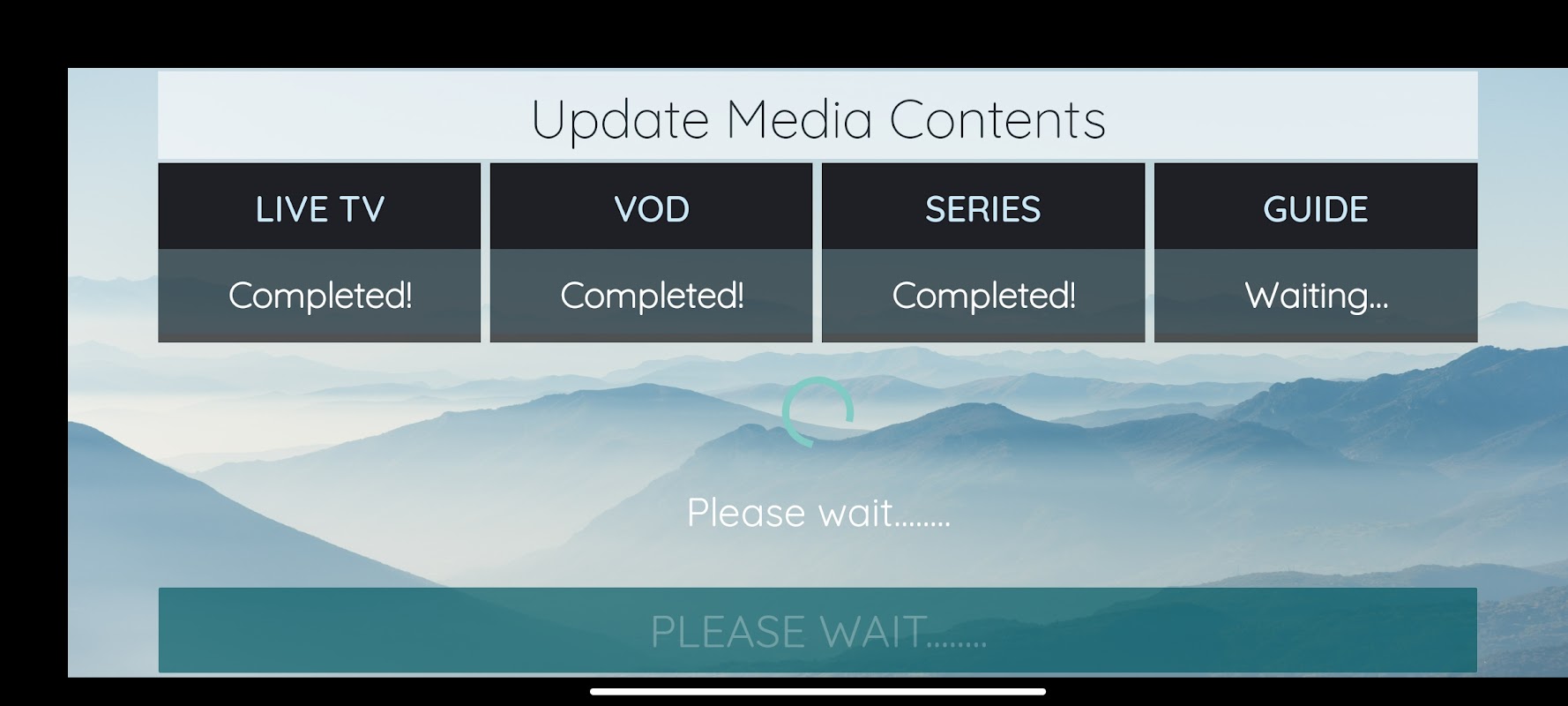 Update Media Contents

| LIVE TV | VOD | SERIES | GUIDE |
|---|---|---|---|
| Completed! | Completed! | Completed! | Waiting... |

Please wait........

PLEASE WAIT........